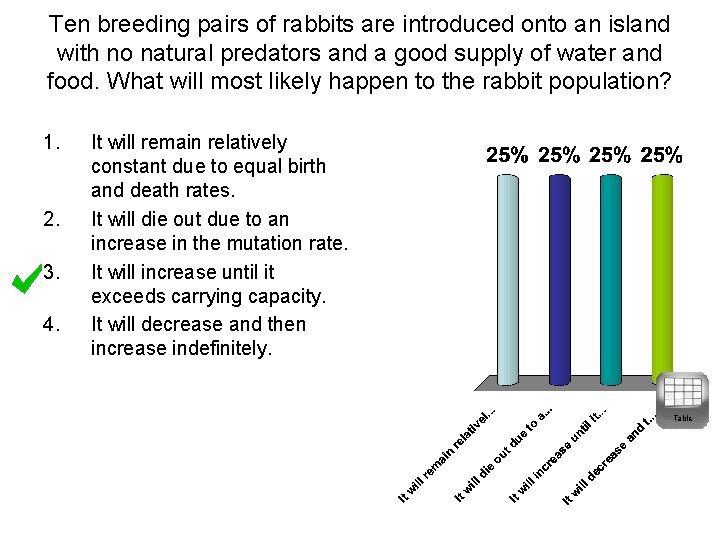 Ten breeding pairs of rabbits are introduced onto an island with no natural predators and a good supply of water and food. What will most likely happen to the rabbit population?

1. It will remain relatively constant due to equal birth and death rates.
2. It will die out due to an increase in the mutation rate.
3. It will increase until it exceeds carrying capacity.
4. It will decrease and then increase indefinitely.

25% 25% 25% 25%

It will remain relativel...
It will die out due to a...
It will increase until it...
It will decrease and t...

Table